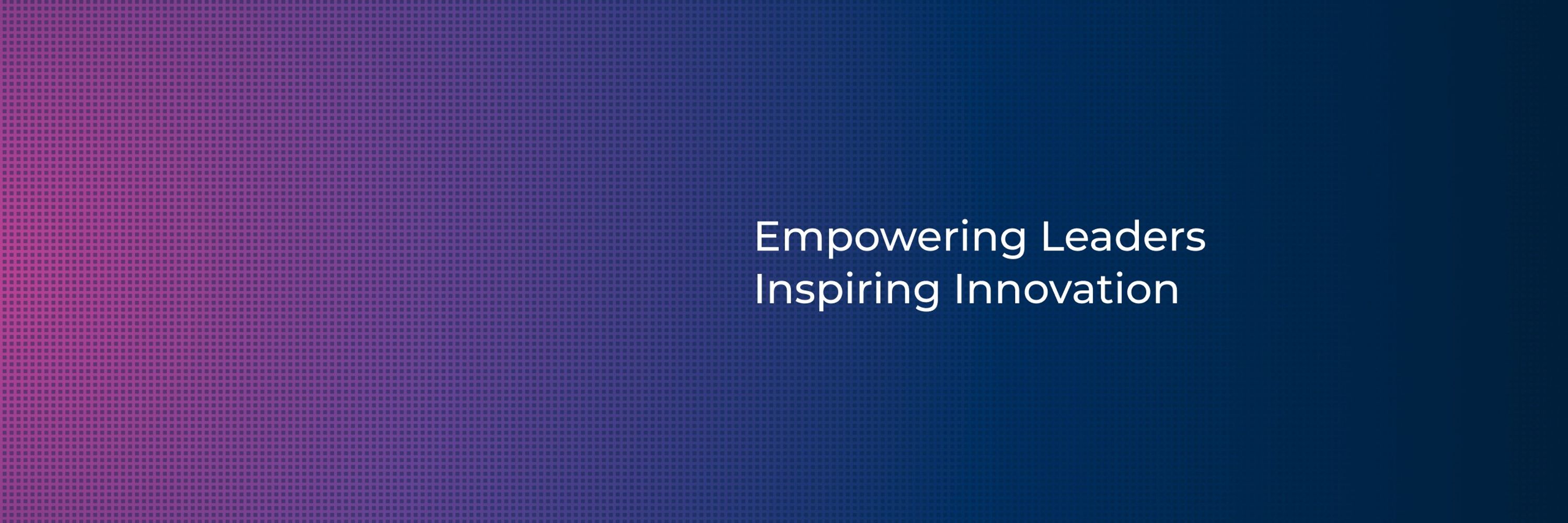 Empowering Leaders
Inspiring Innovation